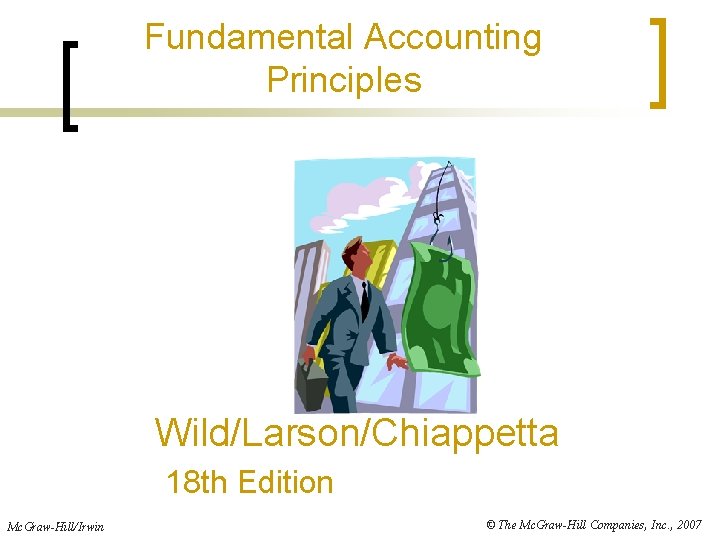 Fundamental Accounting Principles

Wild/Larson/Chiappetta

18th Edition

McGraw-Hill/Irwin

© The McGraw-Hill Companies, Inc., 2007